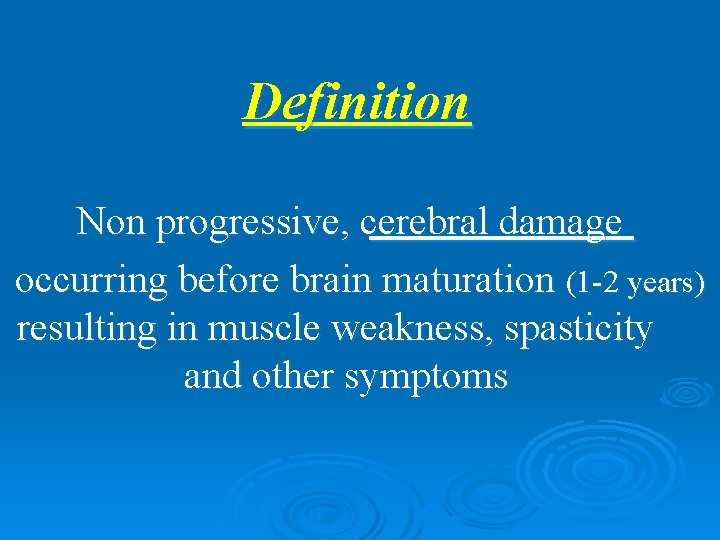 Definition

Non progressive, cerebral damage occurring before brain maturation (1-2 years) resulting in muscle weakness, spasticity and other symptoms